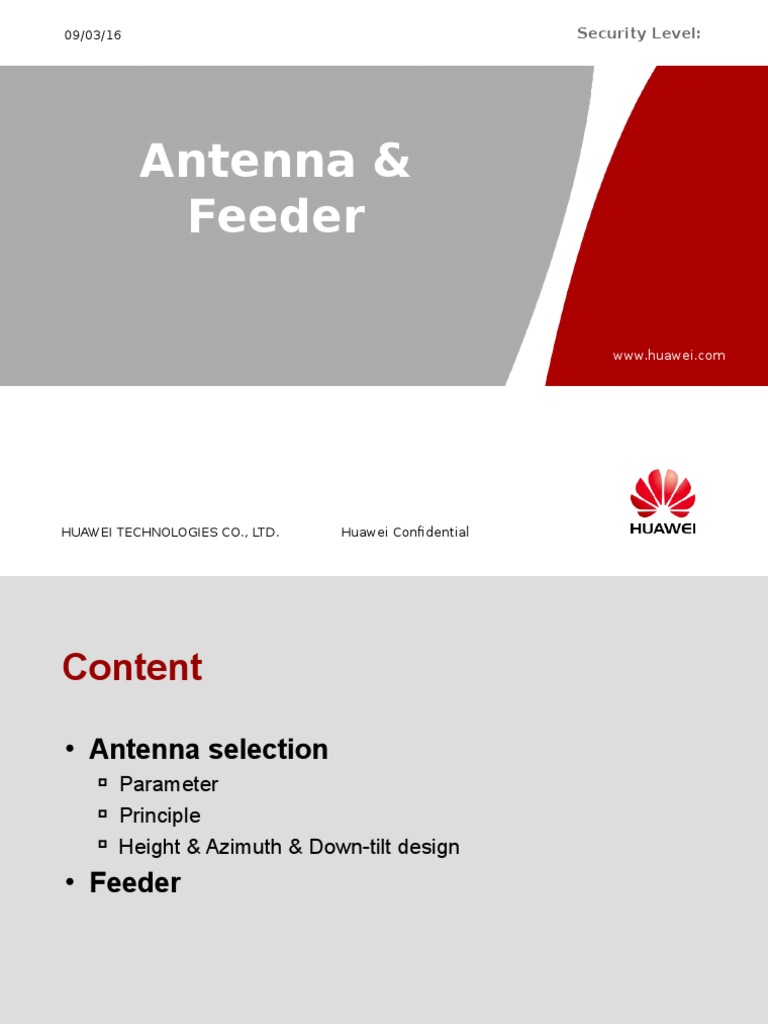 09/03/16

Security Level:

Antenna & Feeder

www.huawei.com

HUAWEI TECHNOLOGIES CO., LTD.

Huawei Confidential

HUAWEI

Content

• Antenna selection
 ▫ Parameter
 ▫ Principle
 ▫ Height & Azimuth & Down-tilt design
• Feeder